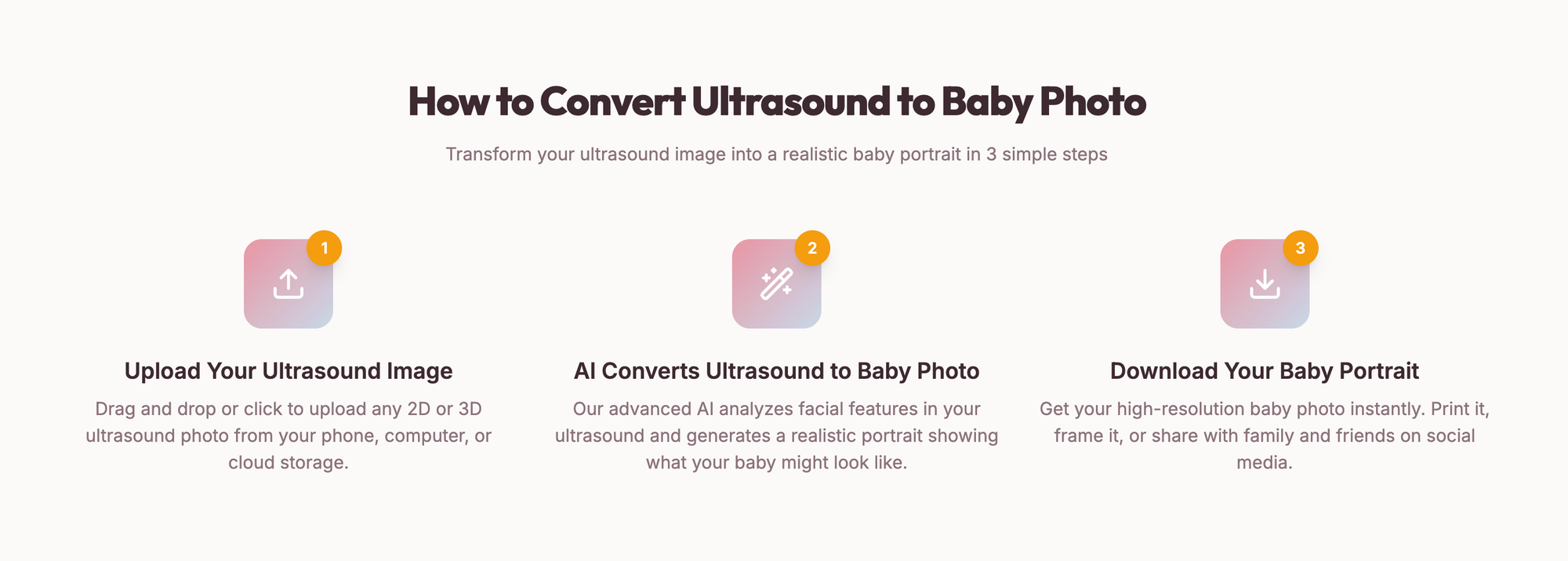 How to Convert Ultrasound to Baby Photo

Transform your ultrasound image into a realistic baby portrait in 3 simple steps

1

Upload Your Ultrasound Image

Drag and drop or click to upload any 2D or 3D ultrasound photo from your phone, computer, or cloud storage.

2

AI Converts Ultrasound to Baby Photo

Our advanced AI analyzes facial features in your ultrasound and generates a realistic portrait showing what your baby might look like.

3

Download Your Baby Portrait

Get your high-resolution baby photo instantly. Print it, frame it, or share with family and friends on social media.